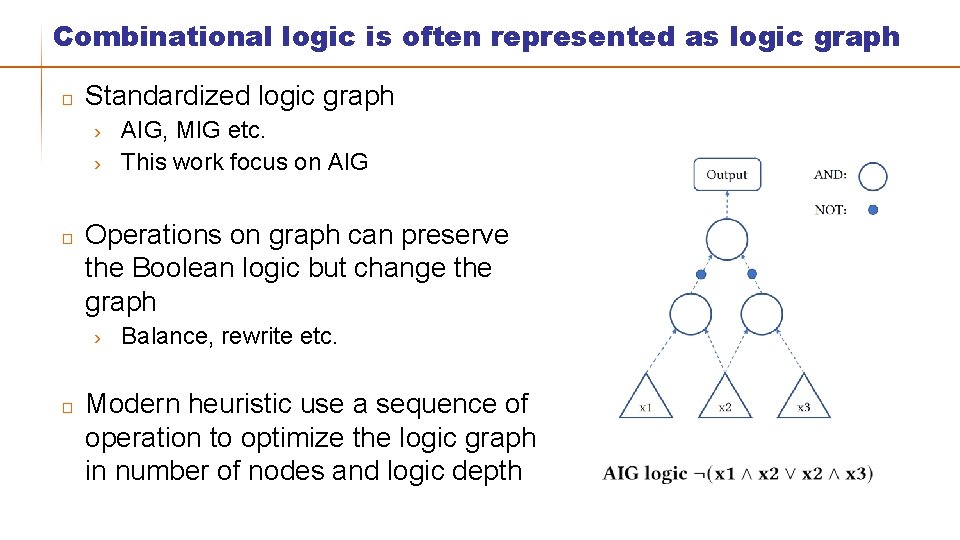 Combinational logic is often represented as logic graph

□ Standardized logic graph

› AIG, MIG etc.
› This work focus on AIG

□ Operations on graph can preserve the Boolean logic but change the graph

› Balance, rewrite etc.

□ Modern heuristic use a sequence of operation to optimize the logic graph in number of nodes and logic depth

Output

AND:

NOT:

x1

x2

x3

AIG logic $\neg(x1 \wedge x2 \vee x2 \wedge x3)$